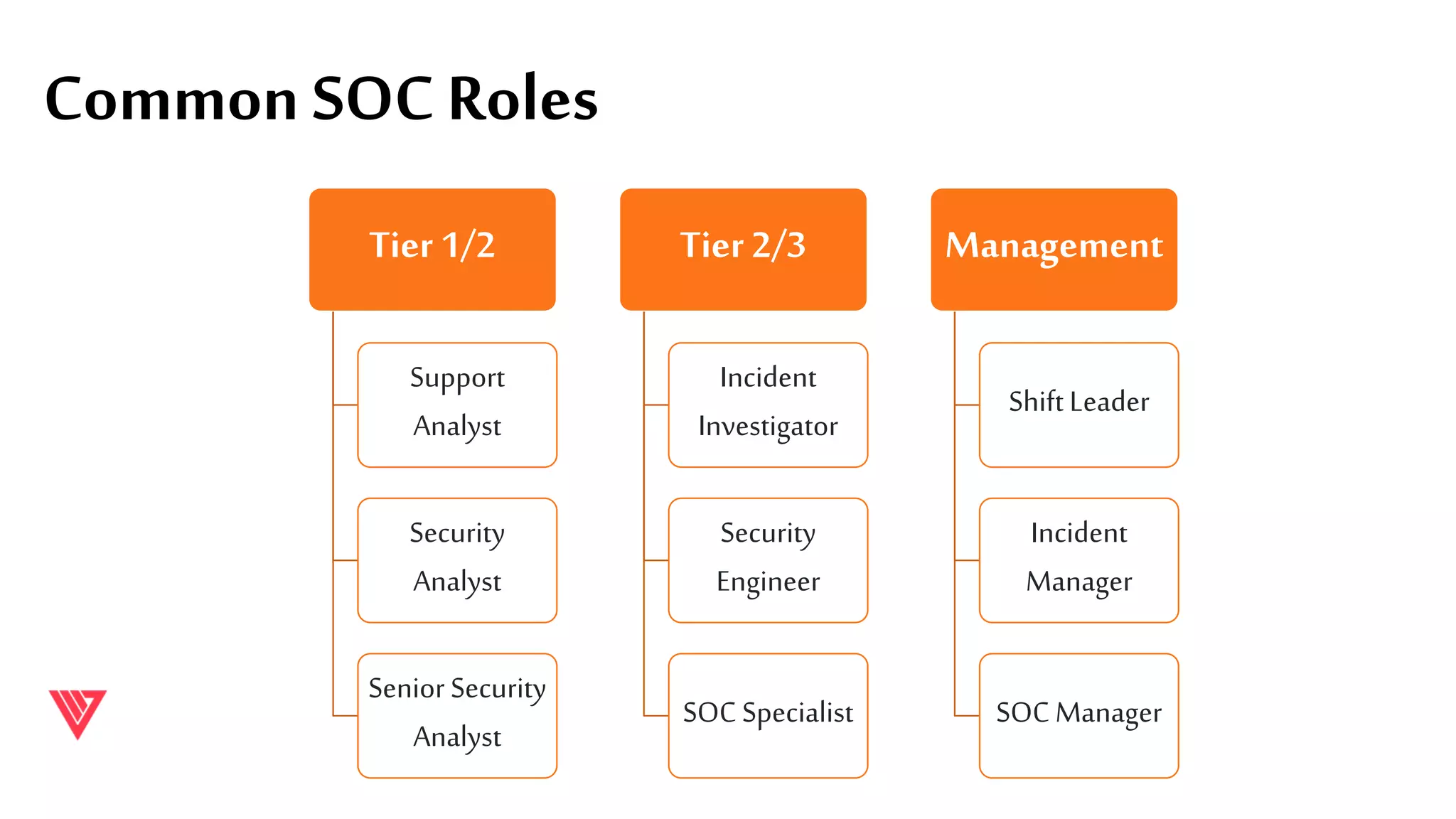 Common SOC Roles

Tier 1/2

Support Analyst

Security Analyst

Senior Security Analyst

Tier 2/3

Incident Investigator

Security Engineer

SOC Specialist

Management

Shift Leader

Incident Manager

SOC Manager